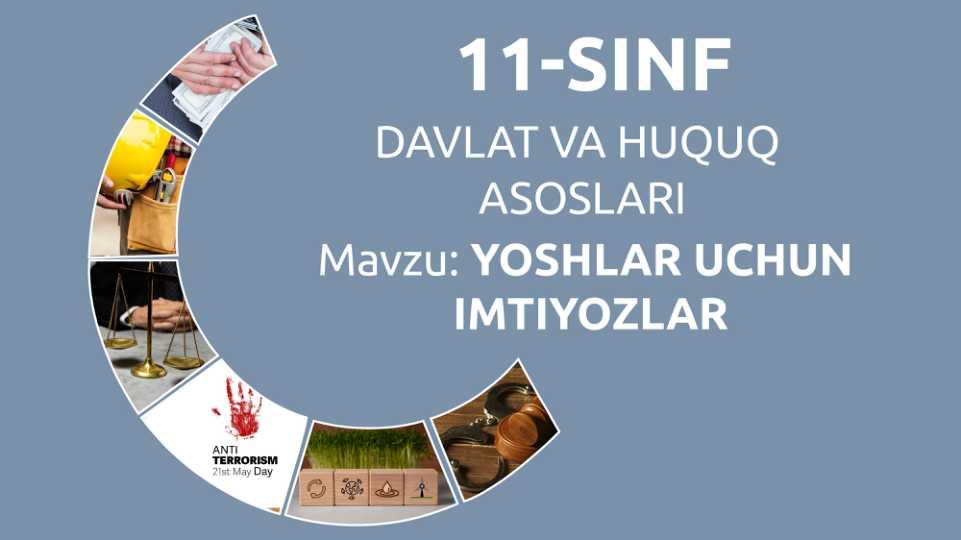 11-SINF

DAVLAT VA HUQUQ ASOSLARI

Mavzu: YOSHLAR UCHUN IMTIYOZLAR

ANTI TERRORISM 21st May Day